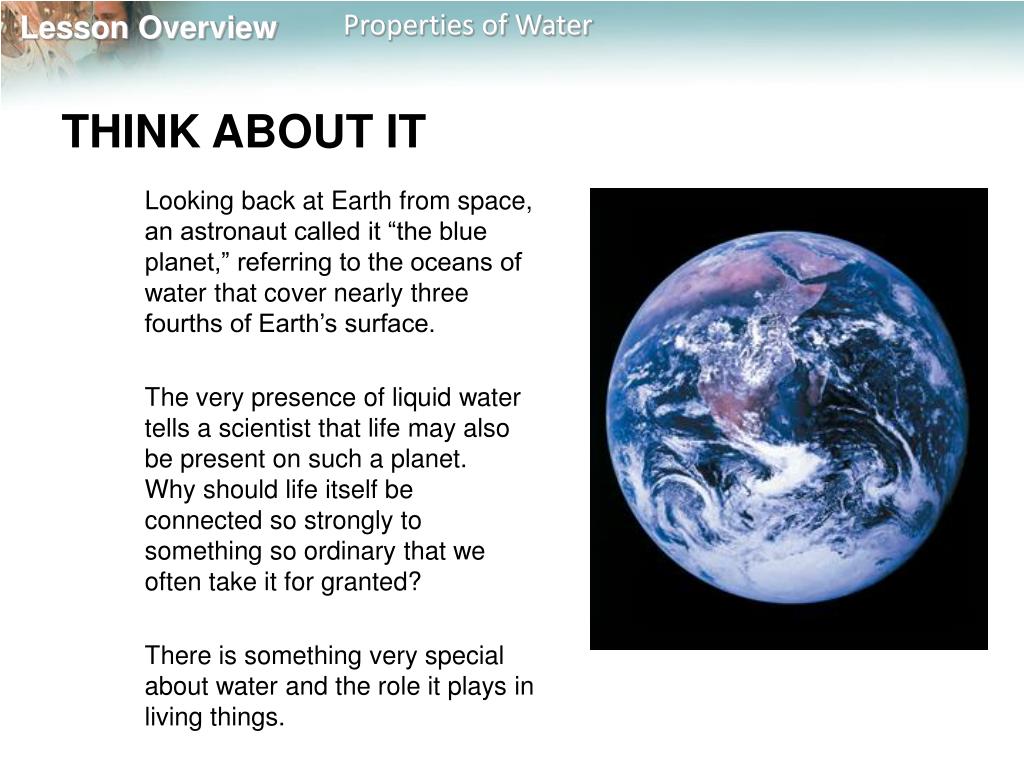 Lesson Overview

Properties of Water

THINK ABOUT IT

Looking back at Earth from space, an astronaut called it “the blue planet,” referring to the oceans of water that cover nearly three fourths of Earth’s surface.

The very presence of liquid water tells a scientist that life may also be present on such a planet. Why should life itself be connected so strongly to something so ordinary that we often take it for granted?

There is something very special about water and the role it plays in living things.